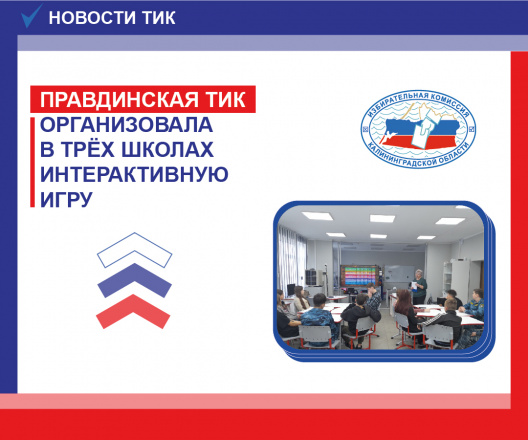 НОВОСТИ ТИК

ПРАВДИНСКАЯ ТИК ОРГАНИЗОВАЛА В ТРЁХ ШКОЛАХ ИНТЕРАКТИВНУЮ ИГРУ

ИЗБИРАТЕЛЬНАЯ КОМИССИЯ КАЛИНИНГРАДСКОЙ ОБЛАСТИ